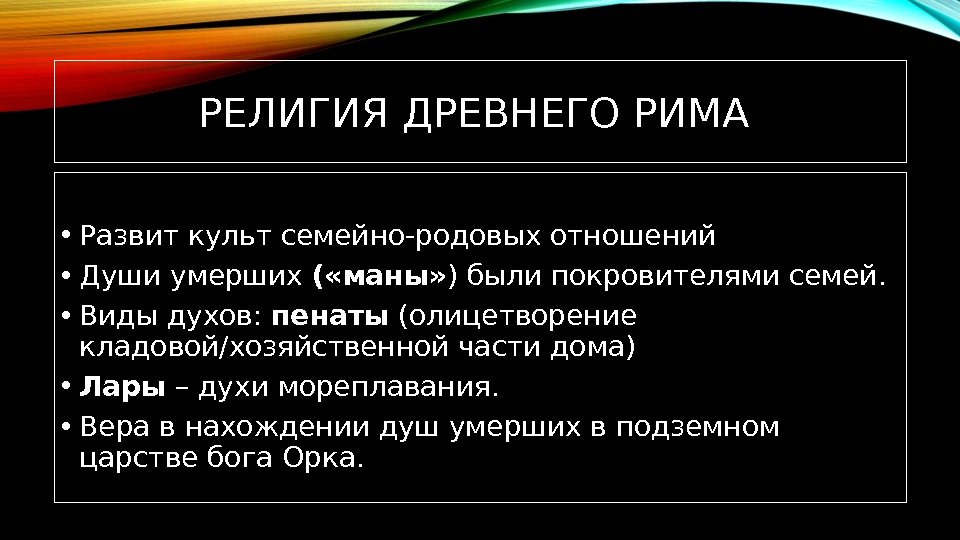 РЕЛИГИЯ ДРЕВНЕГО РИМА

• Развит культ семейно-родовых отношений
• Души умерших («маны») были покровителями семей.
• Виды духов: пенаты (олицетворение кладовой/хозяйственной части дома)
• Лары – духи мореплавания.
• Вера в нахождении душ умерших в подземном царстве бога Орка.